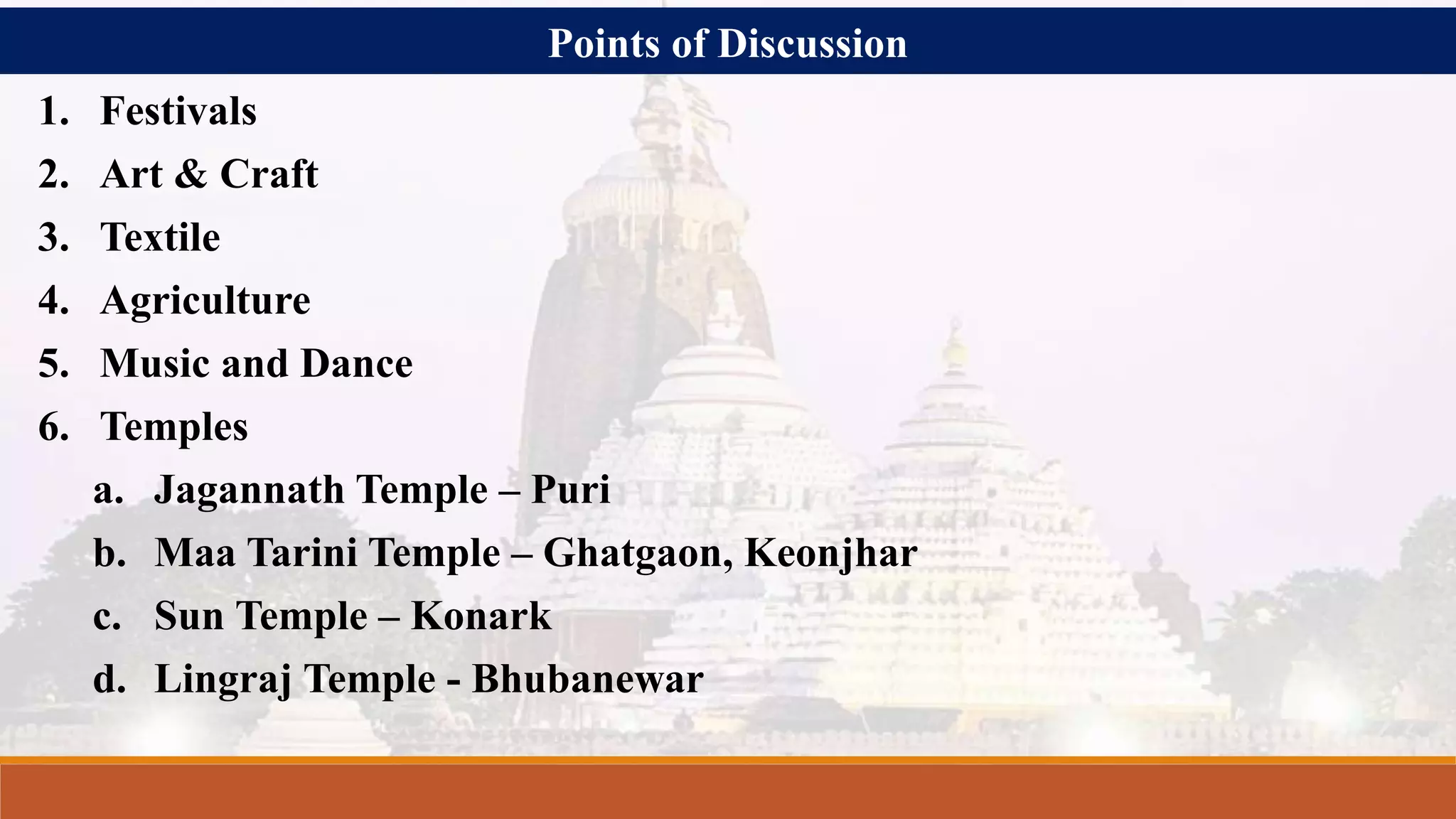 Points of Discussion

1. Festivals
2. Art & Craft
3. Textile
4. Agriculture
5. Music and Dance
6. Temples
 a. Jagannath Temple – Puri
 b. Maa Tarini Temple – Ghatgaon, Keonjhar
 c. Sun Temple – Konark
 d. Lingraj Temple - Bhubanewar